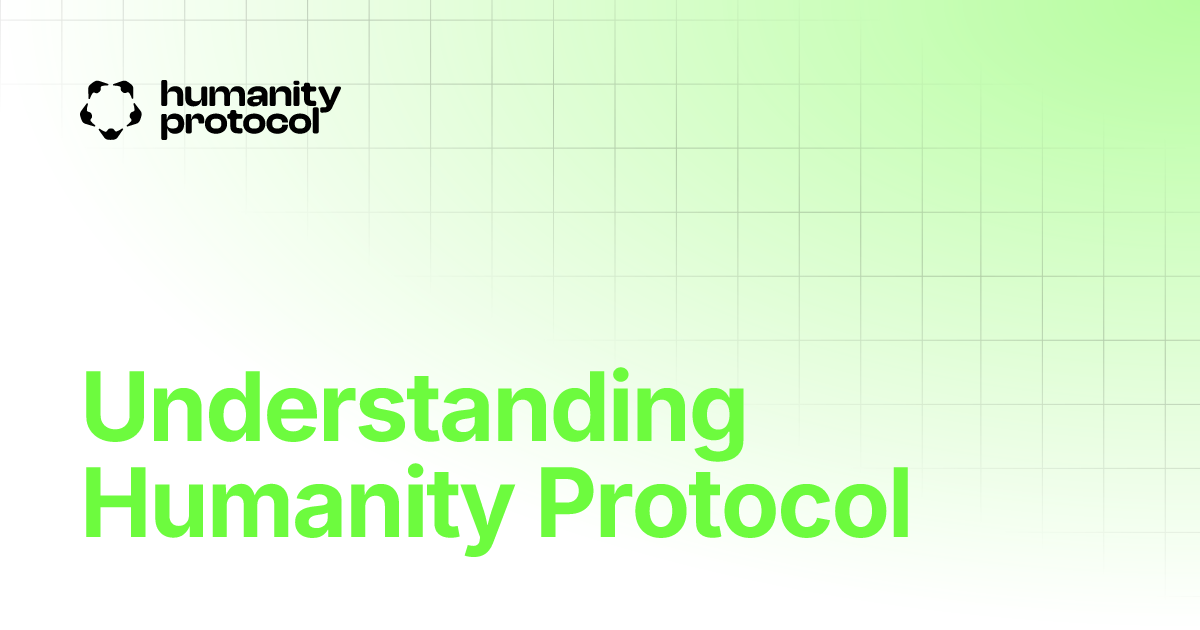 humanity protocol

Understanding Humanity Protocol